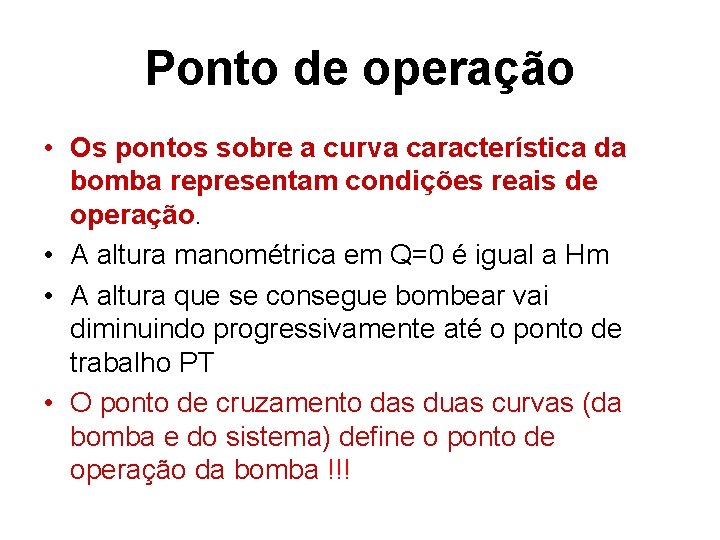 Ponto de operação

• Os pontos sobre a curva característica da bomba representam condições reais de operação.
• A altura manométrica em Q=0 é igual a Hm
• A altura que se consegue bombear vai diminuindo progressivamente até o ponto de trabalho PT
• O ponto de cruzamento das duas curvas (da bomba e do sistema) define o ponto de operação da bomba !!!